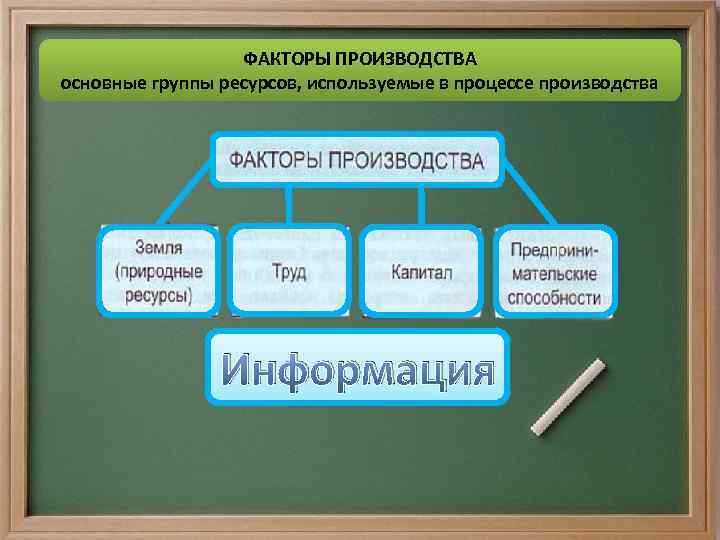 ФАКТОРЫ ПРОИЗВОДСТВА
основные группы ресурсов, используемые в процессе производства

ФАКТОРЫ ПРОИЗВОДСТВА

Земля (природные ресурсы)

Труд

Капитал

Предпринимательские способности

Информация